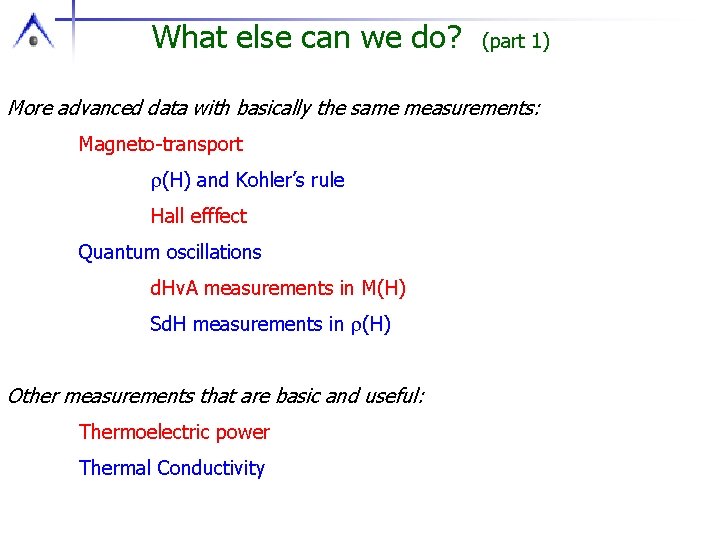 What else can we do? (part 1)

More advanced data with basically the same measurements:

Magneto-transport

$\rho$(H) and Kohler's rule

Hall efffect

Quantum oscillations

dHvA measurements in M(H)

SdH measurements in $\rho$(H)

Other measurements that are basic and useful:

Thermoelectric power

Thermal Conductivity